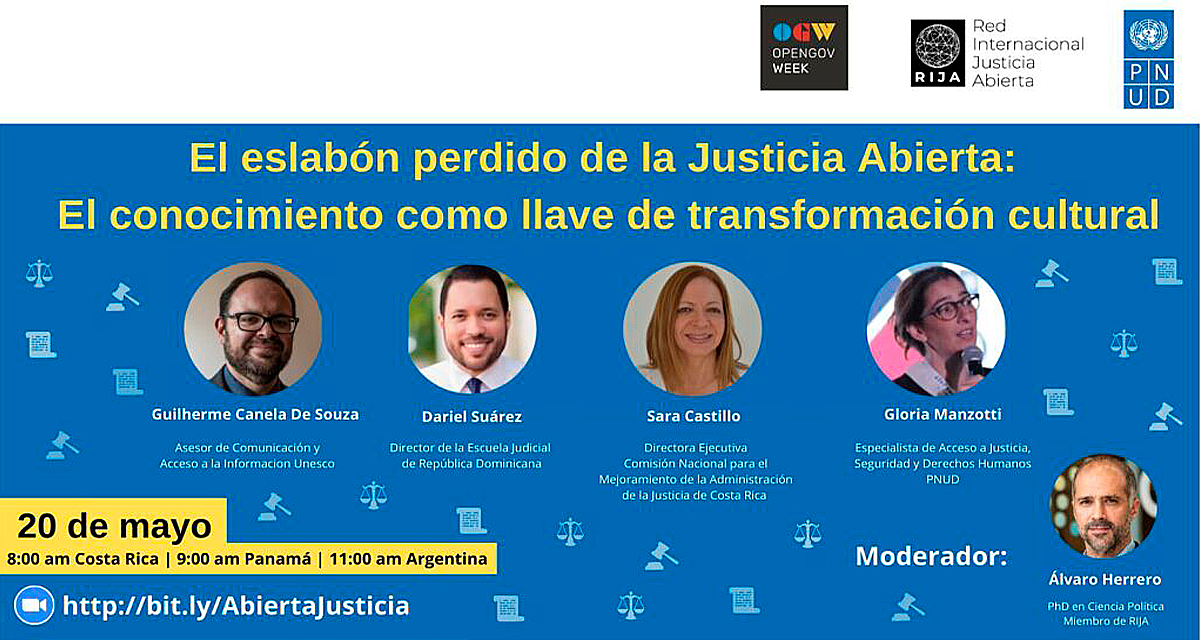 OGW OPENGOV WEEK

RIJA Red Internacional Justicia Abierta

PNUD

El eslabón perdido de la Justicia Abierta: El conocimiento como llave de transformación cultural

Guilherme Canela De Souza
Asesor de Comunicación y Acceso a la Informacion Unesco

Dariel Suárez
Director de la Escuela Judicial de República Dominicana

Sara Castillo
Directora Ejecutiva Comisión Nacional para el Mejoramiento de la Administración de la Justicia de Costa Rica

Gloria Manzotti
Especialista de Acceso a Justicia, Seguridad y Derechos Humanos PNUD

20 de mayo
8:00 am Costa Rica | 9:00 am Panamá | 11:00 am Argentina

http://bit.ly/AbiertaJusticia

Moderador:

Álvaro Herrero
PhD en Ciencia Política
Miembro de RIJA